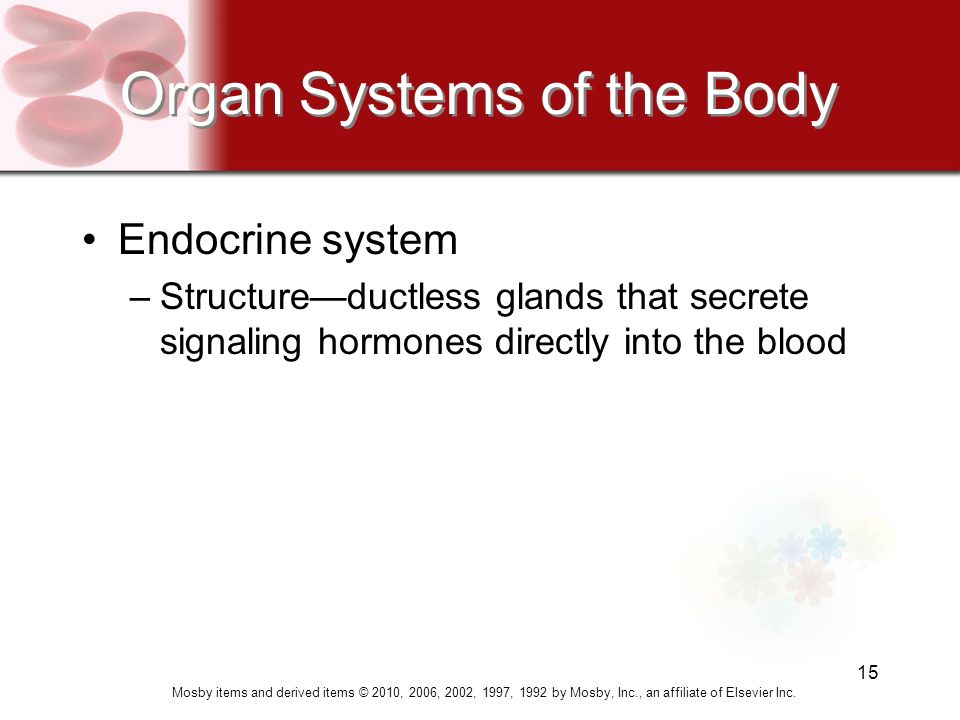 Organ Systems of the Body

• Endocrine system
– Structure—ductless glands that secrete signaling hormones directly into the blood

15

Mosby items and derived items © 2010, 2006, 2002, 1997, 1992 by Mosby, Inc., an affiliate of Elsevier Inc.